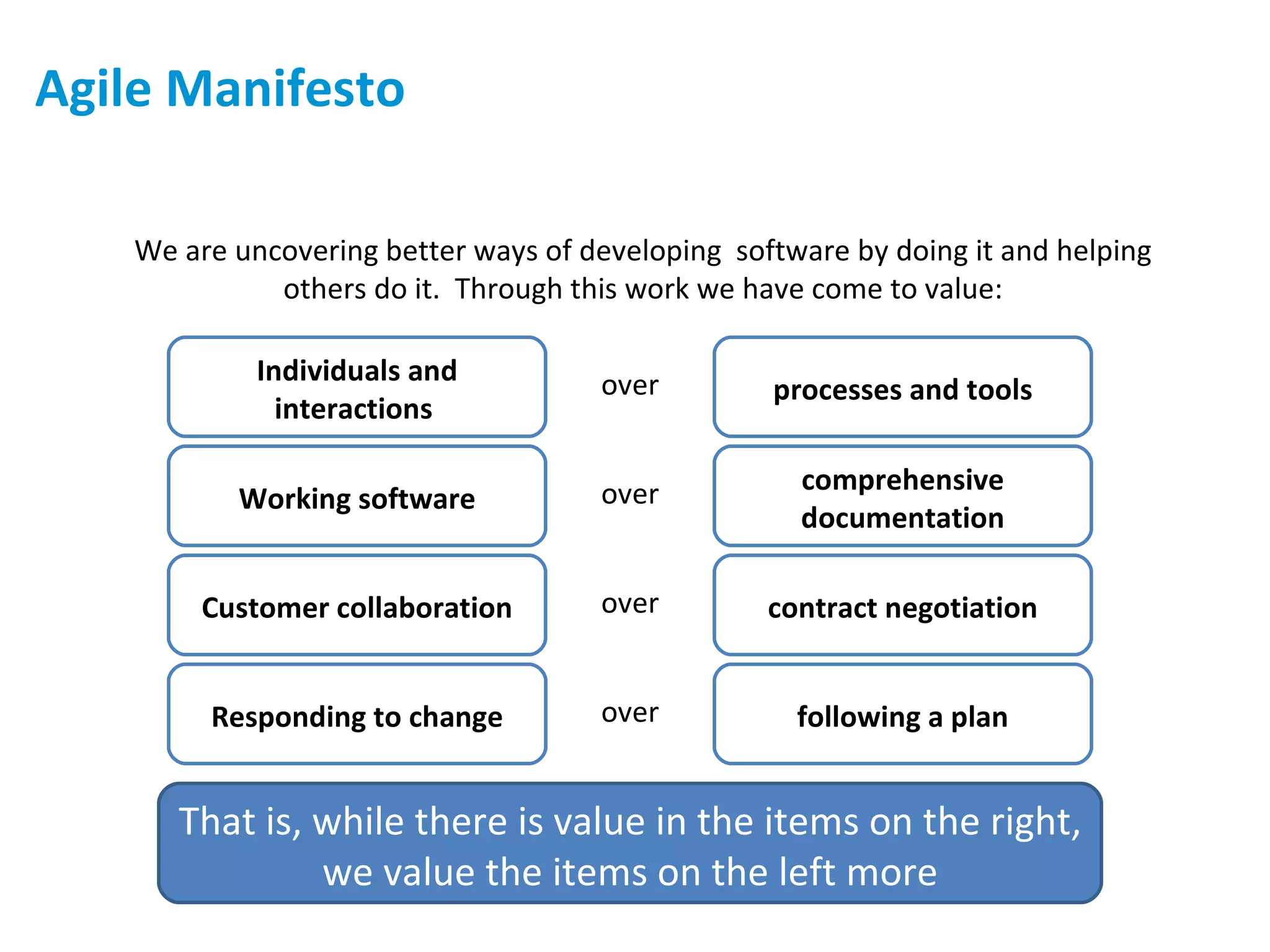 Agile Manifesto

We are uncovering better ways of developing software by doing it and helping others do it. Through this work we have come to value:

Individuals and interactions

over

processes and tools

Working software

over

comprehensive documentation

Customer collaboration

over

contract negotiation

Responding to change

over

following a plan

That is, while there is value in the items on the right, we value the items on the left more